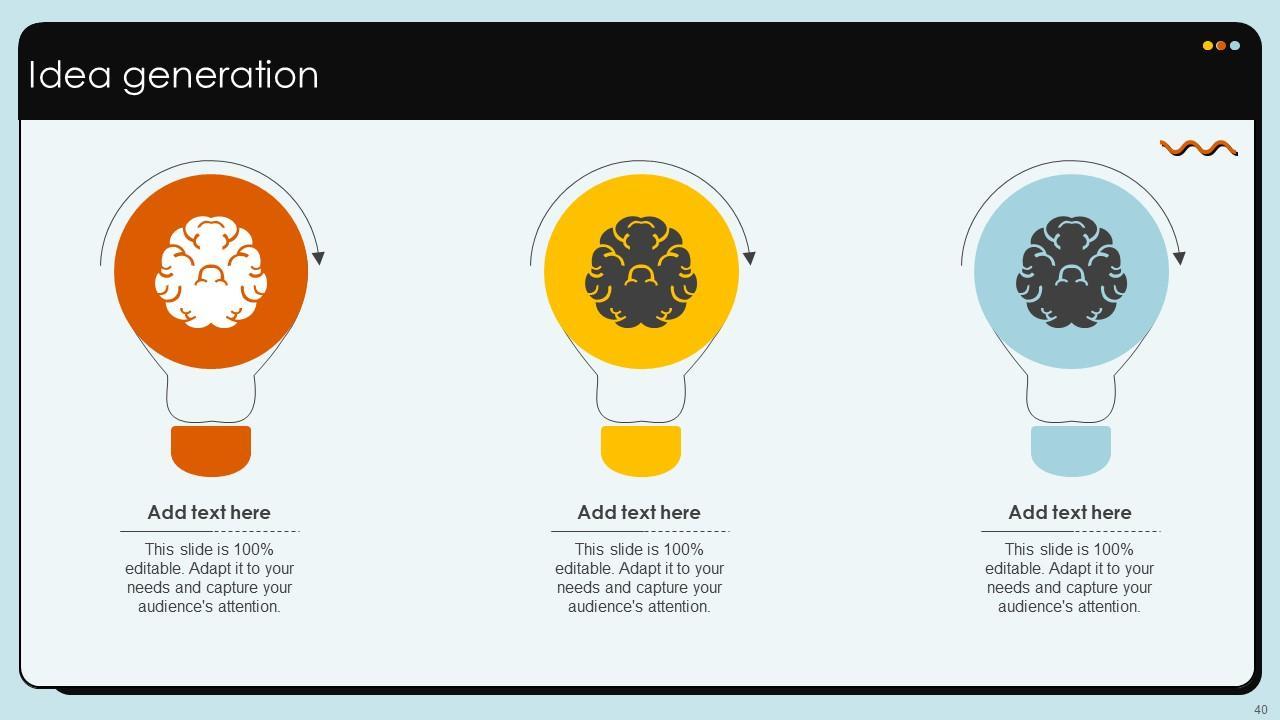 Idea generation

Add text here

This slide is 100% editable. Adapt it to your needs and capture your audience's attention.

Add text here

This slide is 100% editable. Adapt it to your needs and capture your audience's attention.

Add text here

This slide is 100% editable. Adapt it to your needs and capture your audience's attention.

40